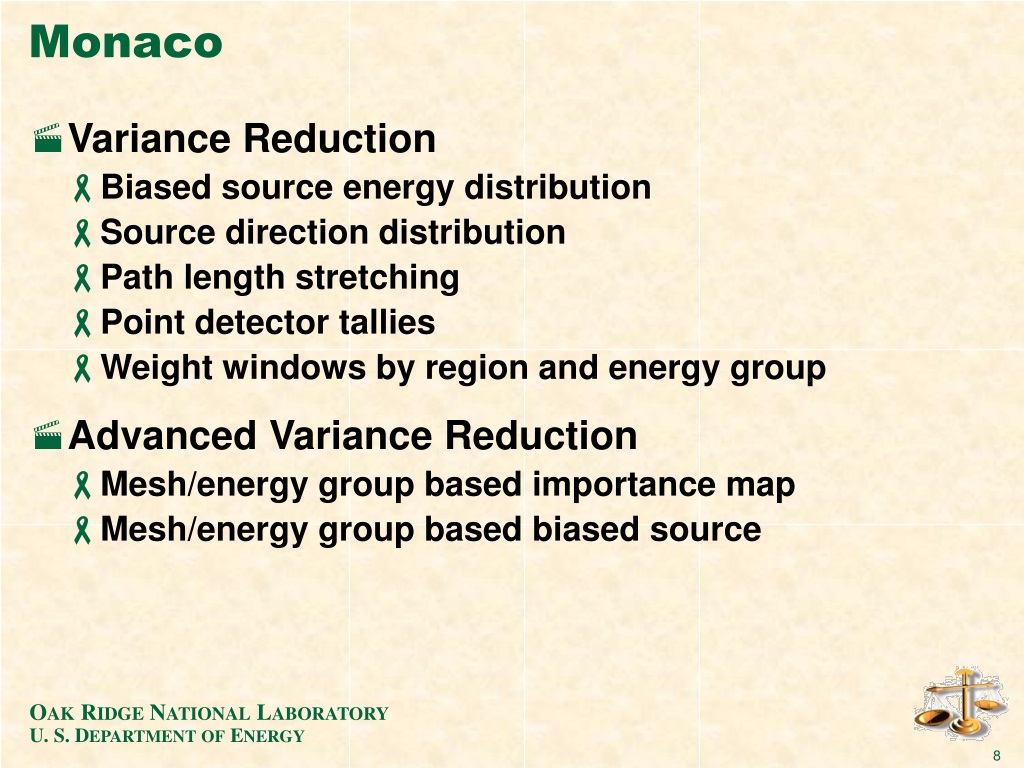 Monaco

Variance Reduction

Biased source energy distribution

Source direction distribution

Path length stretching

Point detector tallies

Weight windows by region and energy group

Advanced Variance Reduction

Mesh/energy group based importance map

Mesh/energy group based biased source

OAK RIDGE NATIONAL LABORATORY
U. S. DEPARTMENT OF ENERGY

8